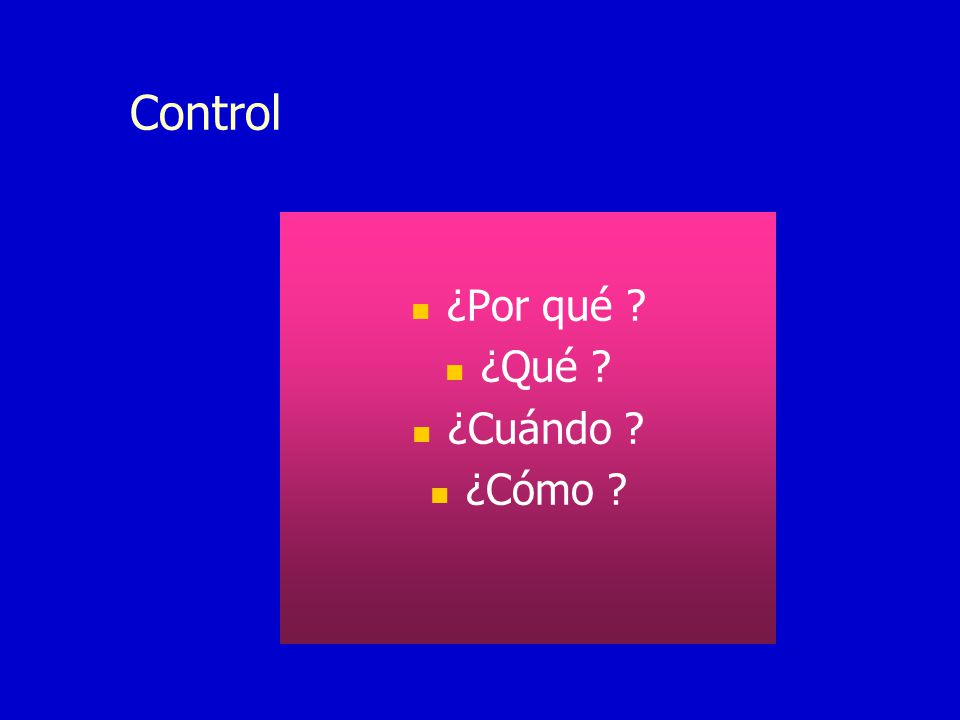 Control

- ¿Por qué ?
- ¿Qué ?
- ¿Cuándo ?
- ¿Cómo ?